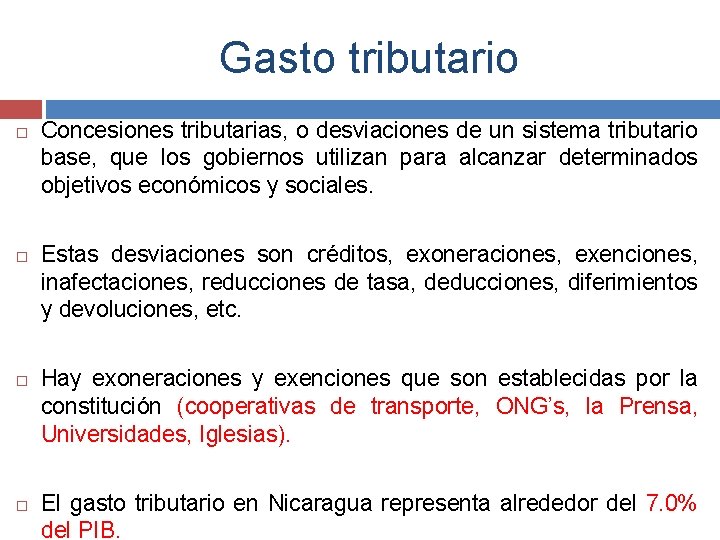 Gasto tributario

□ Concesiones tributarias, o desviaciones de un sistema tributario base, que los gobiernos utilizan para alcanzar determinados objetivos económicos y sociales.

□ Estas desviaciones son créditos, exoneraciones, exenciones, inafectaciones, reducciones de tasa, deducciones, diferimientos y devoluciones, etc.

□ Hay exoneraciones y exenciones que son establecidas por la constitución (cooperativas de transporte, ONG's, la Prensa, Universidades, Iglesias).

□ El gasto tributario en Nicaragua representa alrededor del 7.0% del PIB.